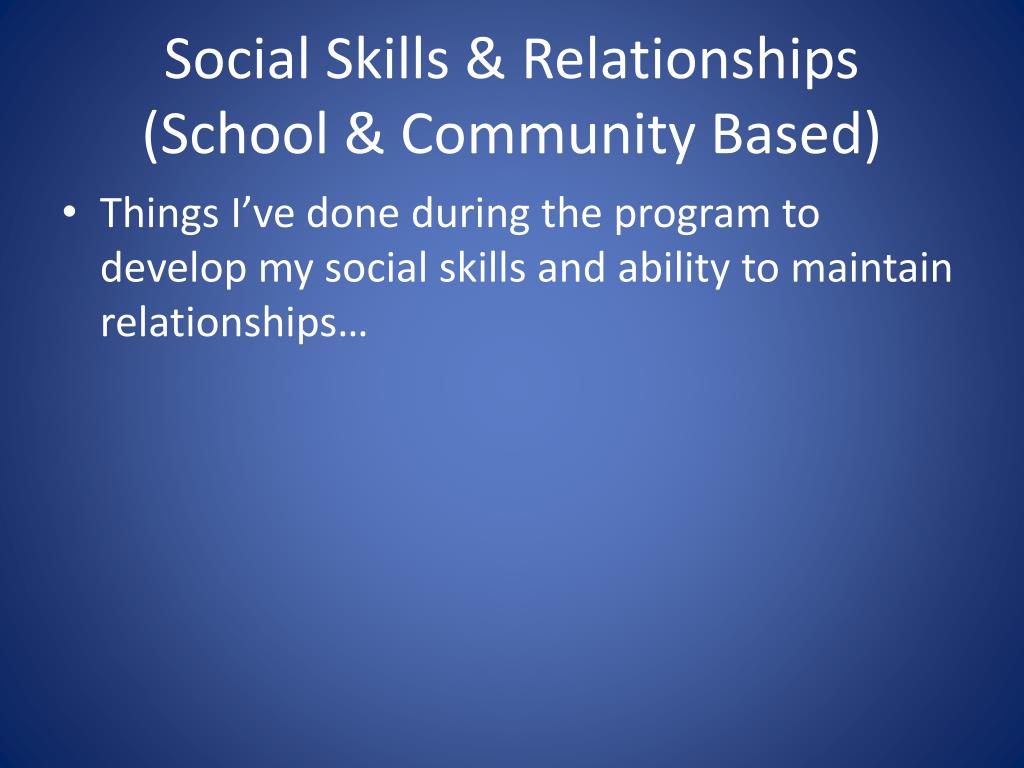 Social Skills & Relationships
(School & Community Based)

• Things I've done during the program to develop my social skills and ability to maintain relationships…